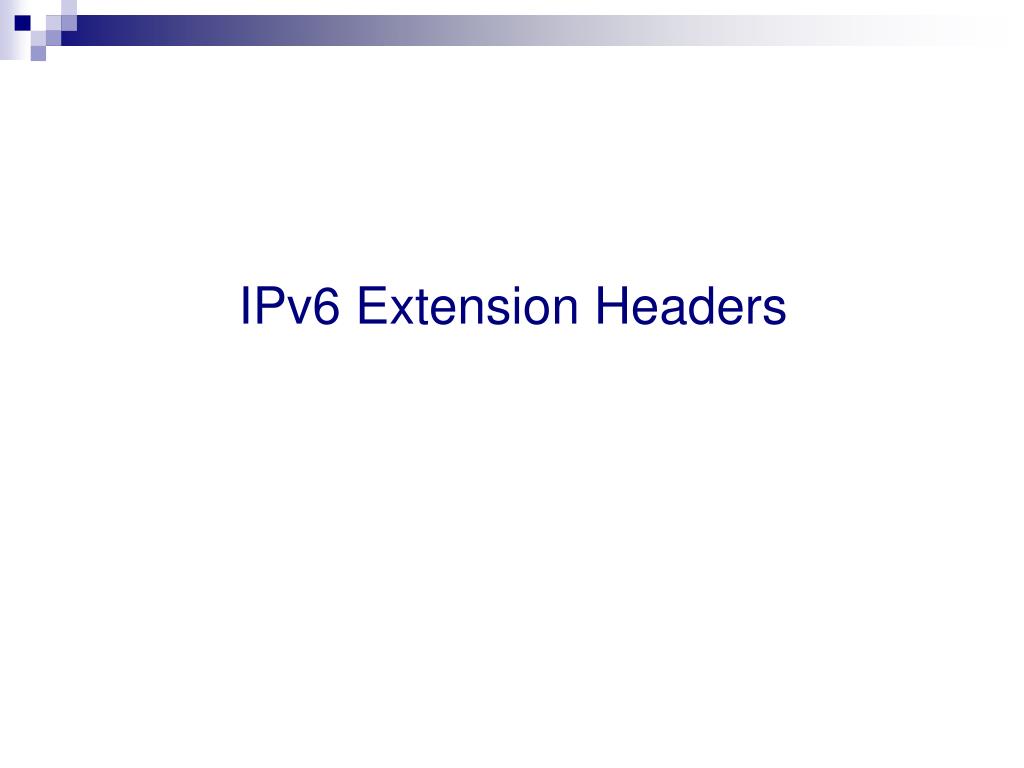 IPv6 Extension Headers